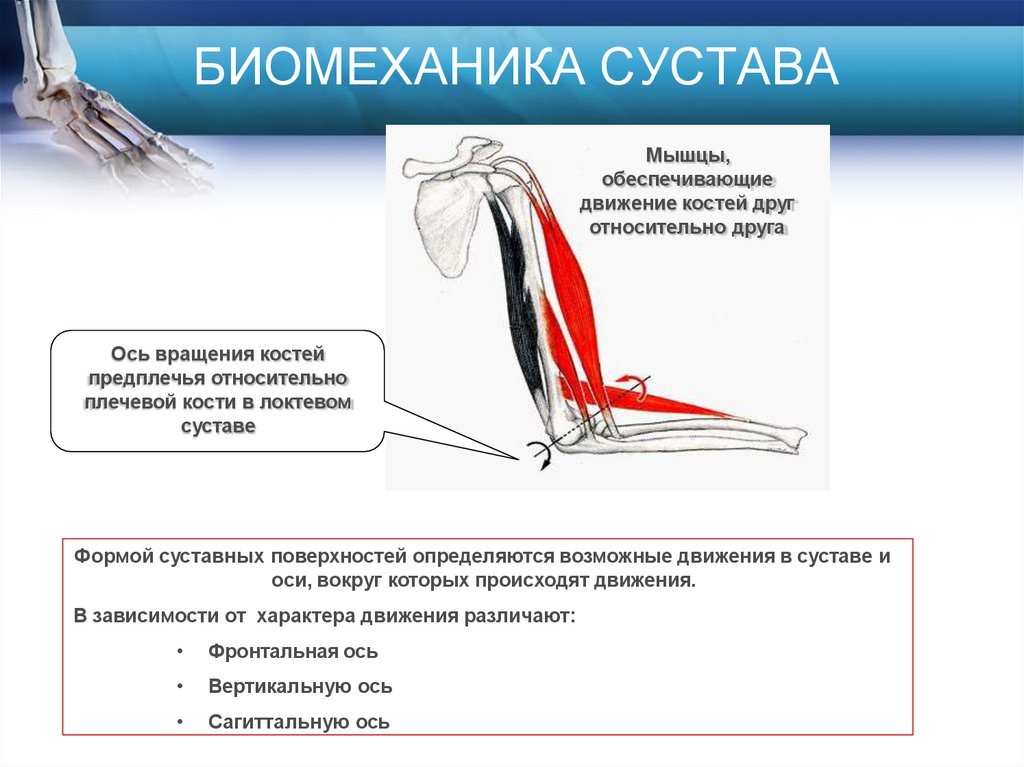 БИОМЕХАНИКА СУСТАВА

Мышцы, обеспечивающие движение костей друг относительно друга

Ось вращения костей предплечья относительно плечевой кости в локтевом суставе

Формой суставных поверхностей определяются возможные движения в суставе и оси, вокруг которых происходят движения.

В зависимости от характера движения различают:

• Фронтальная ось
• Вертикальную ось
• Сагиттальную ось